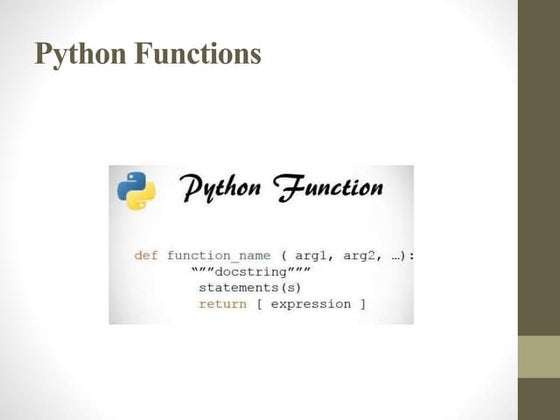 Python Functions

Python Function

def function_name ( arg1, arg2, …):
“””docstring”””
statements(s)
return [ expression ]